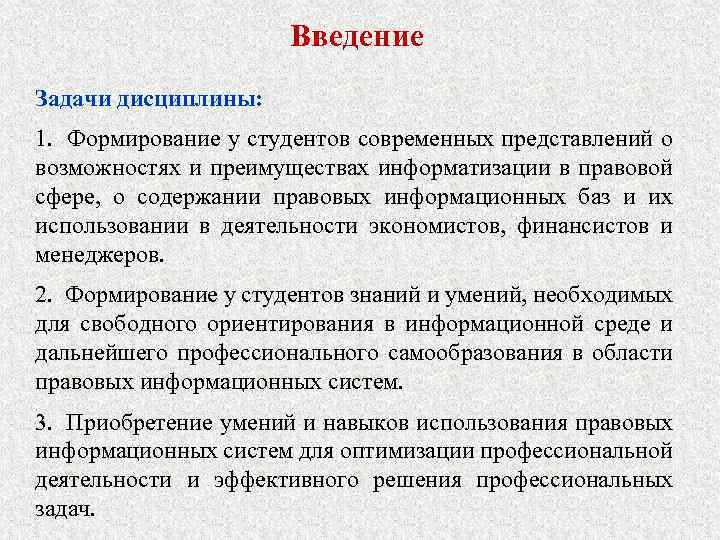 Введение

Задачи дисциплины:

1. Формирование у студентов современных представлений о возможностях и преимуществах информатизации в правовой сфере, о содержании правовых информационных баз и их использовании в деятельности экономистов, финансистов и менеджеров.

2. Формирование у студентов знаний и умений, необходимых для свободного ориентирования в информационной среде и дальнейшего профессионального самообразования в области правовых информационных систем.

3. Приобретение умений и навыков использования правовых информационных систем для оптимизации профессиональной деятельности и эффективного решения профессиональных задач.